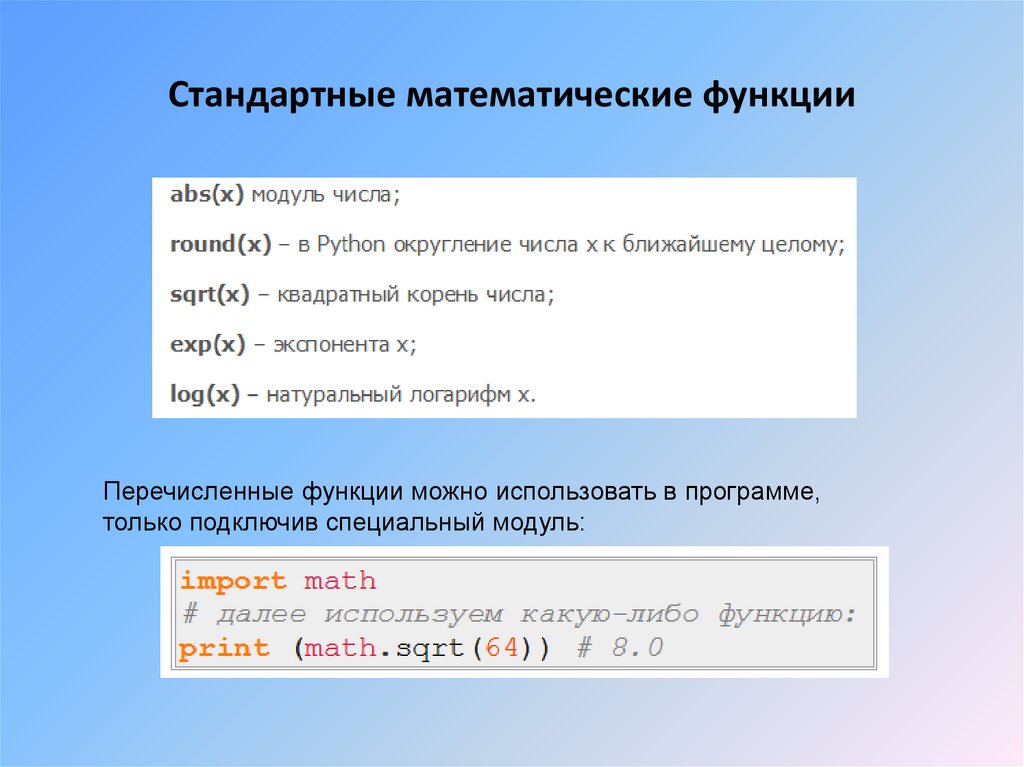 Стандартные математические функции

abs(x) модуль числа;

round(x) – в Python округление числа x к ближайшему целому;

sqrt(x) – квадратный корень числа;

exp(x) – экспонента x;

log(x) – натуральный логарифм x.

Перечисленные функции можно использовать в программе, только подключив специальный модуль:

import math
# далее используем какую-либо функцию:
print (math.sqrt(64)) # 8.0